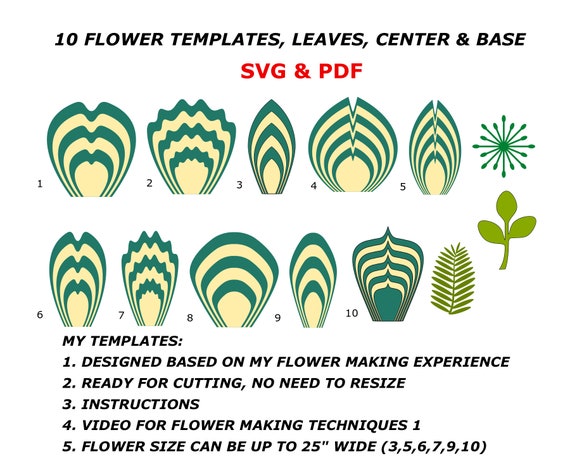 10 FLOWER TEMPLATES, LEAVES, CENTER & BASE

SVG & PDF

1

2

3

4

5

6

7

8

9

10

MY TEMPLATES:

1. DESIGNED BASED ON MY FLOWER MAKING EXPERIENCE

2. READY FOR CUTTING, NO NEED TO RESIZE

3. INSTRUCTIONS

4. VIDEO FOR FLOWER MAKING TECHNIQUES 1

5. FLOWER SIZE CAN BE UP TO 25" WIDE (3,5,6,7,9,10)